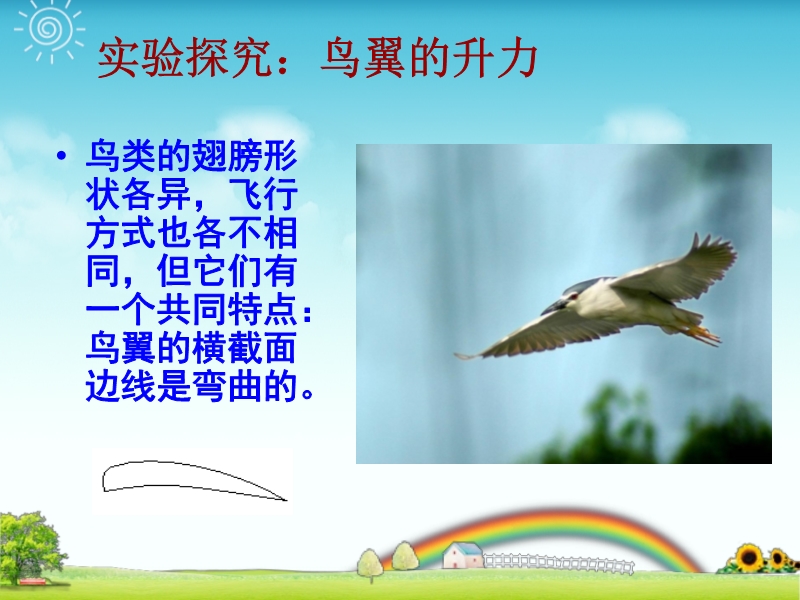 实验探究：鸟翼的升力

• 鸟类的翅膀形状各异，飞行方式也各不相同，但它们有一个共同特点：鸟翼的横截面边线是弯曲的。